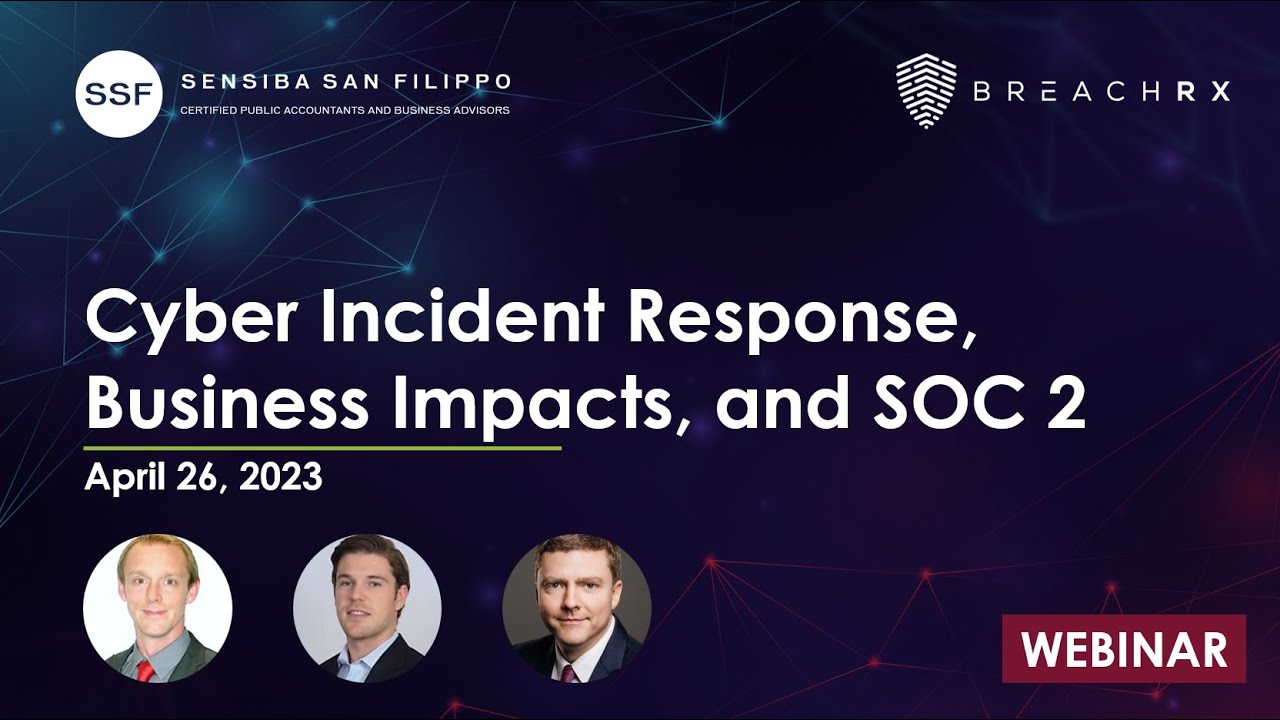 SSF SENSIBA SAN FILIPPO
CERTIFIED PUBLIC ACCOUNTANTS AND BUSINESS ADVISORS

BREACHRX

Cyber Incident Response, Business Impacts, and SOC 2

April 26, 2023

WEBINAR